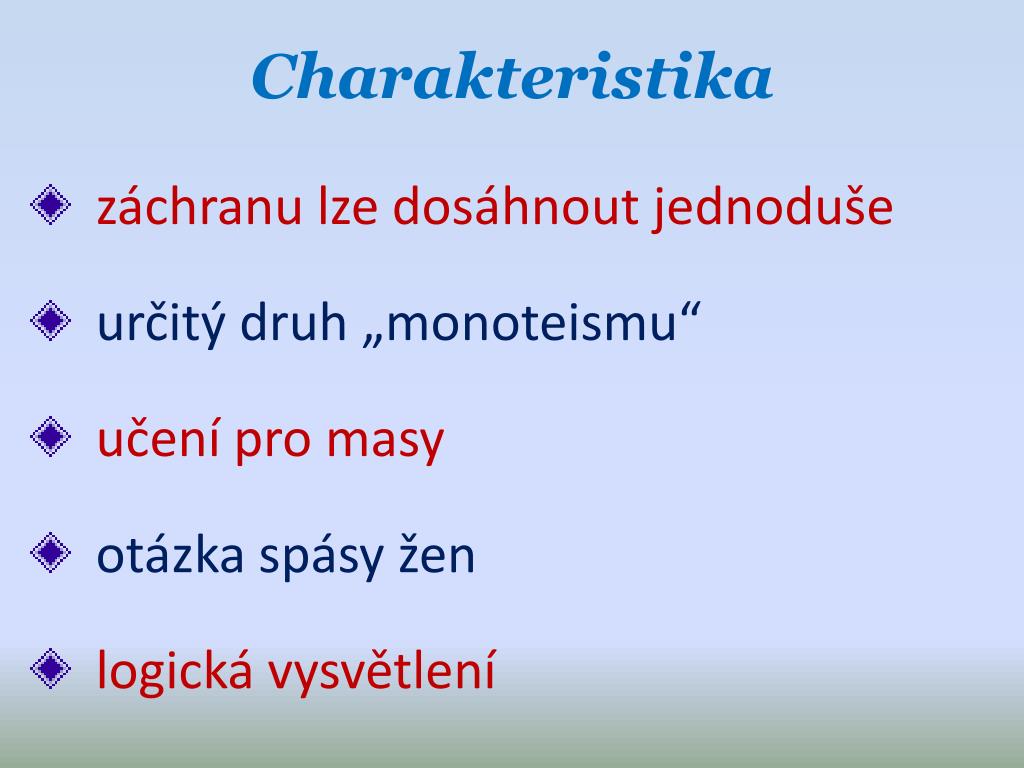 Charakteristika

záchranu lze dosáhnout jednoduše

určitý druh „monoteismu“

učení pro masy

otázka spásy žen

logická vysvětlení